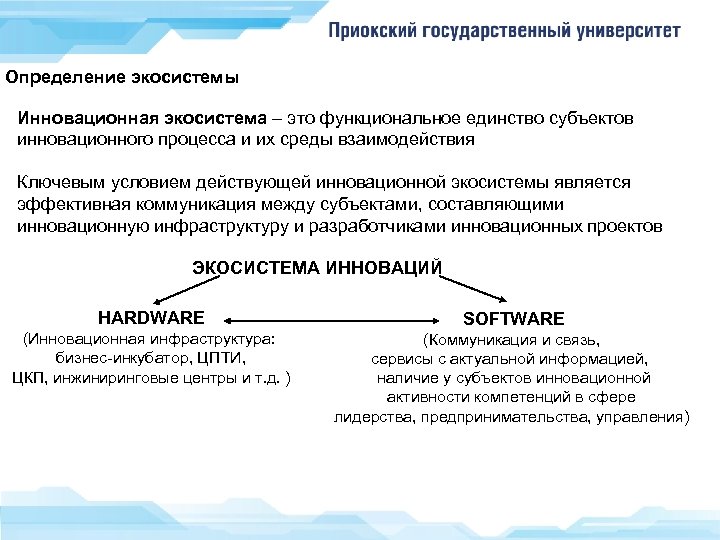 Приокский государственный университет

Определение экосистемы

Инновационная экосистема – это функциональное единство субъектов инновационного процесса и их среды взаимодействия

Ключевым условием действующей инновационной экосистемы является эффективная коммуникация между субъектами, составляющими инновационную инфраструктуру и разработчиками инновационных проектов

ЭКОСИСТЕМА ИННОВАЦИЙ

HARDWARE
(Инновационная инфраструктура: бизнес-инкубатор, ЦПТИ, ЦКП, инжиниринговые центры и т.д. )

SOFTWARE
(Коммуникация и связь, сервисы с актуальной информацией, наличие у субъектов инновационной активности компетенций в сфере лидерства, предпринимательства, управления)